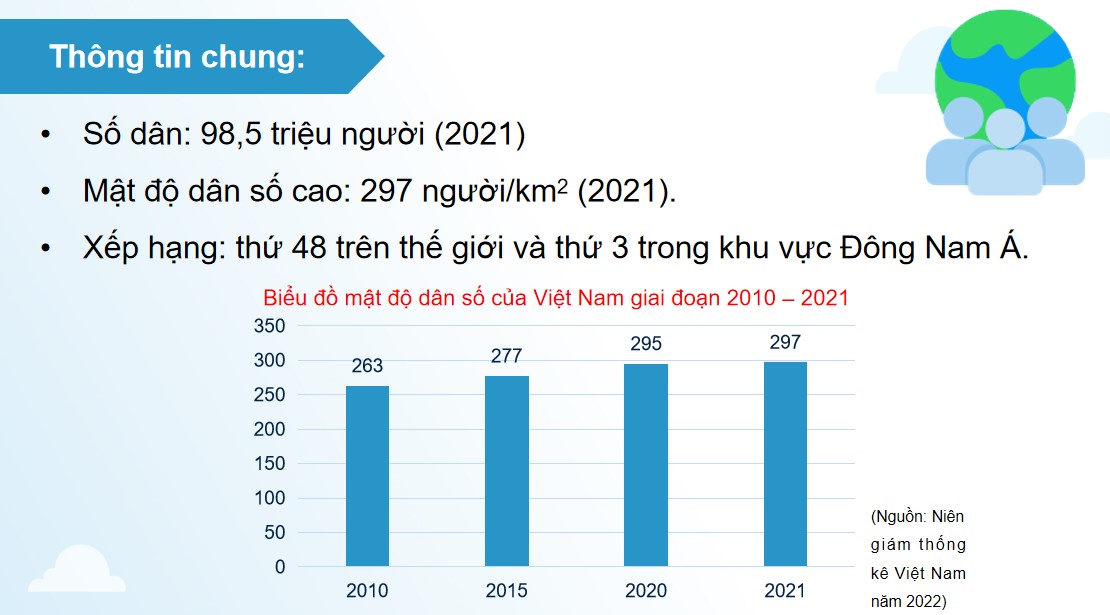 Thông tin chung:

• Số dân: 98,5 triệu người (2021)

• Mật độ dân số cao: 297 người/km$^2$ (2021).

• Xếp hạng: thứ 48 trên thế giới và thứ 3 trong khu vực Đông Nam Á.

Biểu đồ mật độ dân số của Việt Nam giai đoạn 2010 – 2021

350
300
250
200
150
100
50
0

263
277
295
297

2010
2015
2020
2021

(Nguồn: Niên giám thống kê Việt Nam năm 2022)